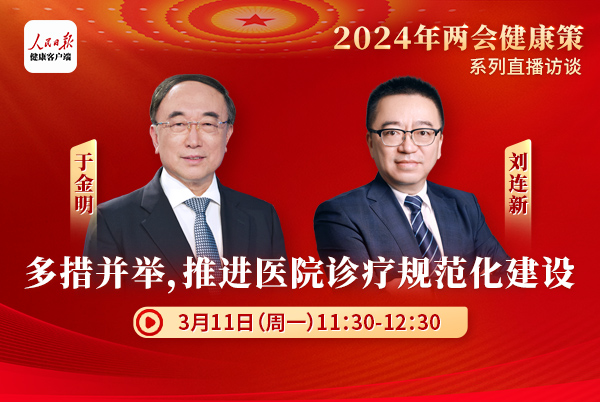 人民日报
健康客户端

2024年两会健康策
系列直播访谈

于金明

刘连新

多措并举，推进医院诊疗规范化建设

3月11日（周一）11:30-12:30